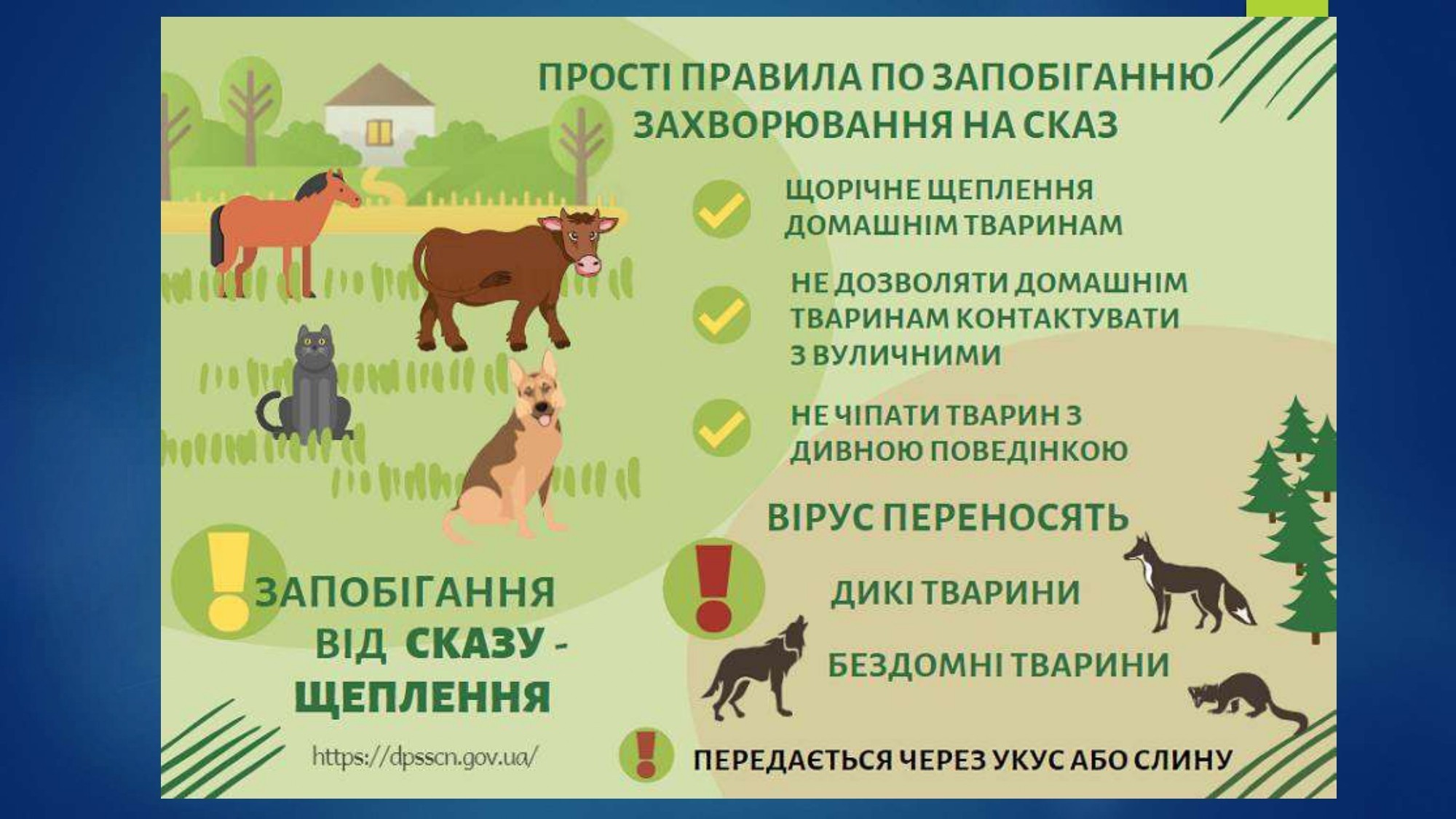 ПРОСТІ ПРАВИЛА ПО ЗАПОБІГАННЮ ЗАХВОРЮВАННЯ НА СКАЗ

ЩОРІЧНЕ ЩЕПЛЕННЯ ДОМАШНІМ ТВАРИНАМ

НЕ ДОЗВОЛЯТИ ДОМАШНІМ ТВАРИНАМ КОНТАКТУВАТИ З ВУЛИЧНИМИ

НЕ ЧІПАТИ ТВАРИН З ДИВНОЮ ПОВЕДІНКОЮ

ВІРУС ПЕРЕНОСЯТЬ

ДИКІ ТВАРИНИ

БЕЗДОМНІ ТВАРИНИ

ЗАПОБІГАННЯ ВІД СКАЗУ - ЩЕПЛЕННЯ

https://dpsscn.gov.ua/

ПЕРЕДАЄТЬСЯ ЧЕРЕЗ УКУС АБО СЛИНУ